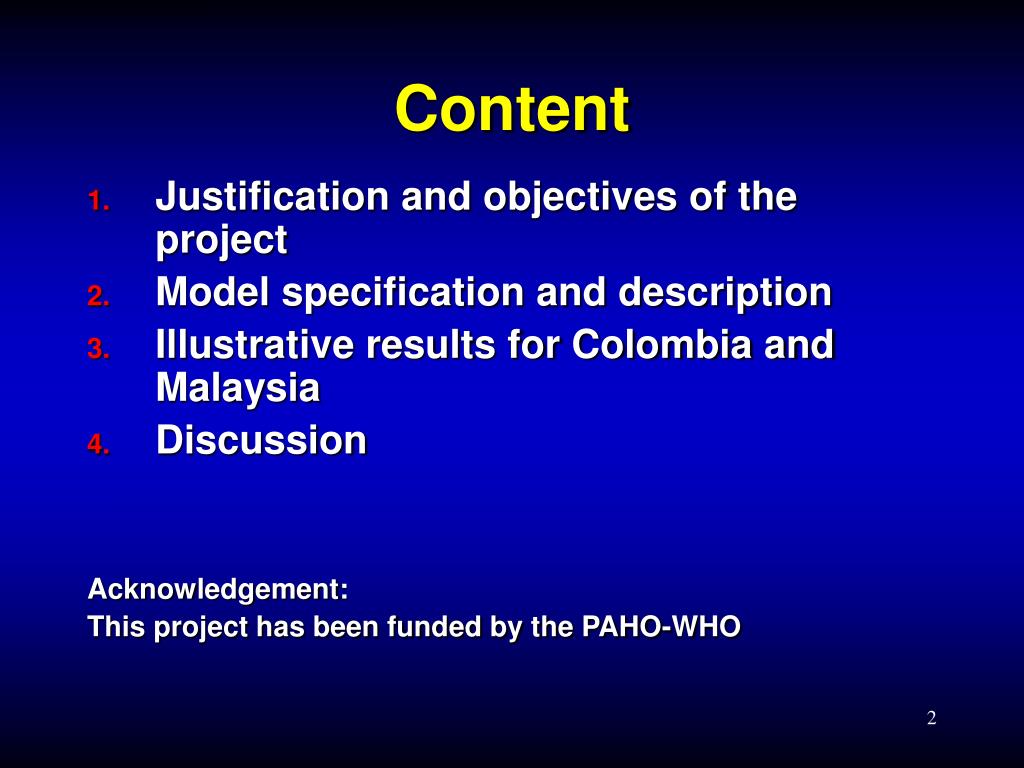 Content

1. Justification and objectives of the project
2. Model specification and description
3. Illustrative results for Colombia and Malaysia
4. Discussion

Acknowledgement:
This project has been funded by the PAHO-WHO

2